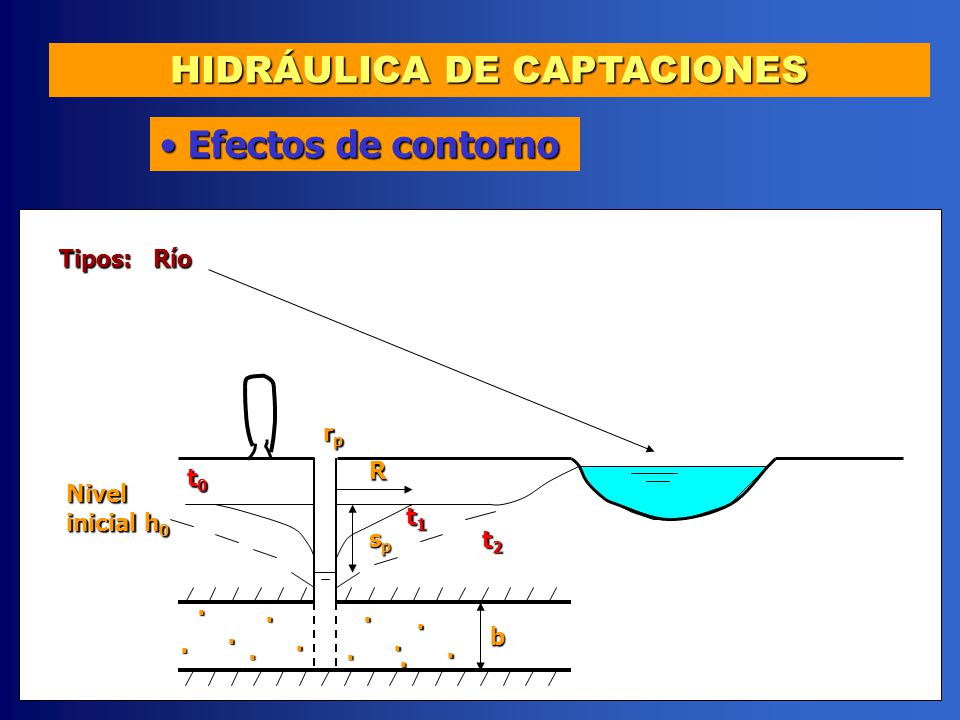 HIDRÁULICA DE CAPTACIONES

• Efectos de contorno

Tipos: Río

$r_p$

$t_0$

R

Nivel inicial $h_0$

$t_1$

$s_p$

$t_2$

b